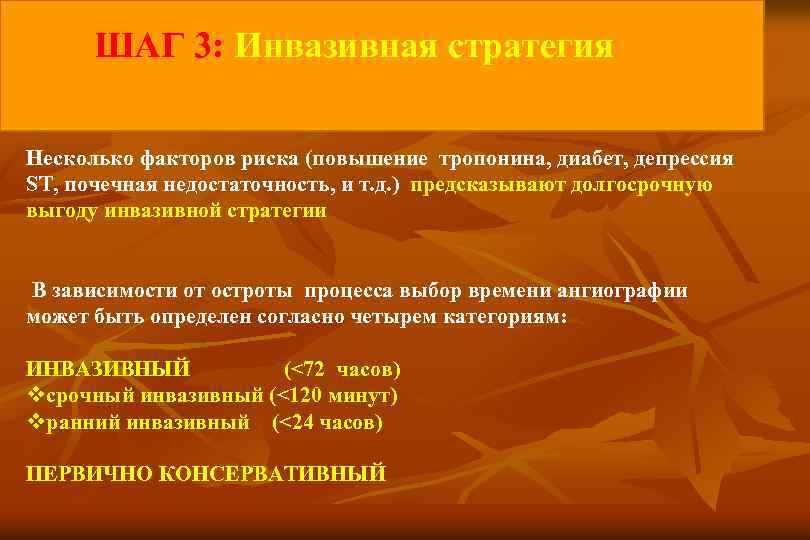 ШАГ 3: Инвазивная стратегия

Несколько факторов риска (повышение тропонина, диабет, депрессия ST, почечная недостаточность, и т.д.) предсказывают долгосрочную выгоду инвазивной стратегии

В зависимости от остроты процесса выбор времени ангиографии может быть определен согласно четырем категориям:

ИНВАЗИВНЫЙ (<72 часов)
❖срочный инвазивный (<120 минут)
❖ранний инвазивный (<24 часов)

ПЕРВИЧНО КОНСЕРВАТИВНЫЙ